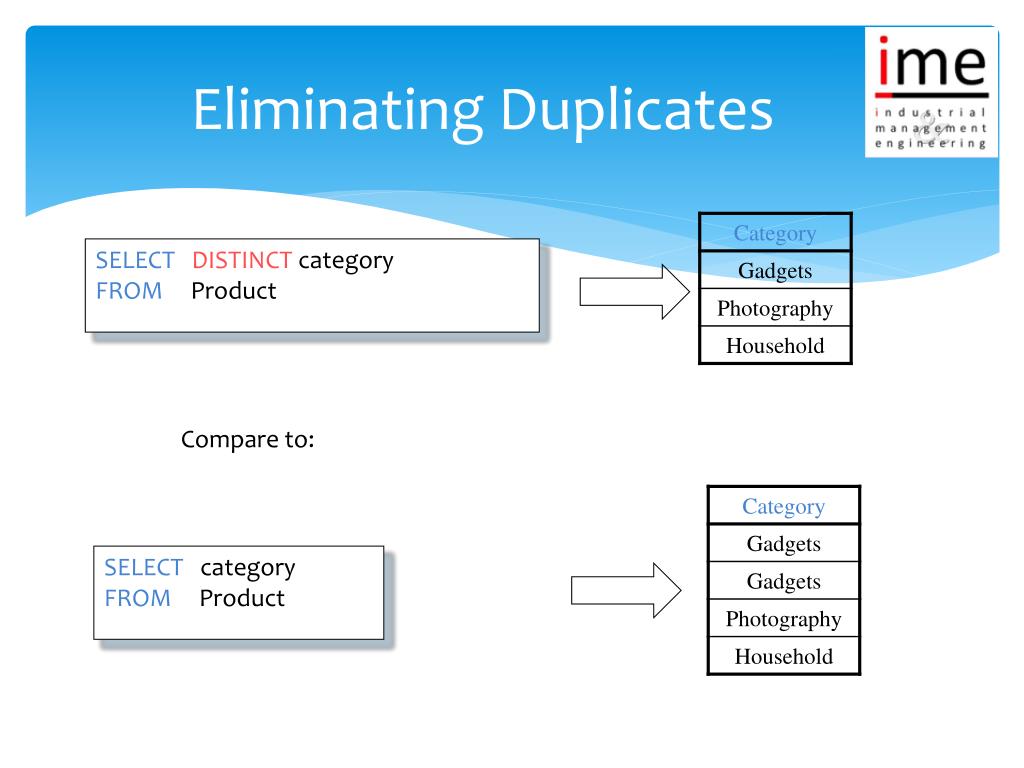 Eliminating Duplicates

ime
industrial management engineering

8

SELECT DISTINCT category
FROM Product

| Category |
|---|
| Gadgets |
| Photography |
| Household |

Compare to:

SELECT category
FROM Product

| Category |
|---|
| Gadgets |
| Gadgets |
| Photography |
| Household |